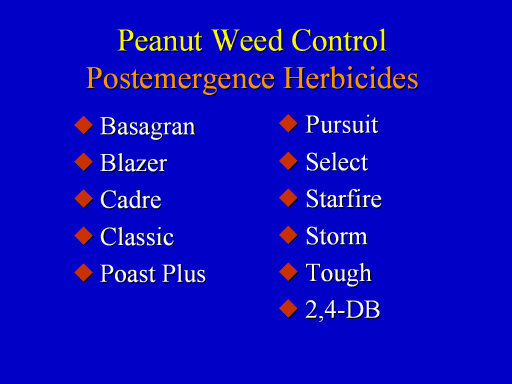 Peanut Weed Control
Postemergence Herbicides

◆ Basagran
◆ Blazer
◆ Cadre
◆ Classic
◆ Poast Plus

◆ Pursuit
◆ Select
◆ Starfire
◆ Storm
◆ Tough
◆ 2,4-DB